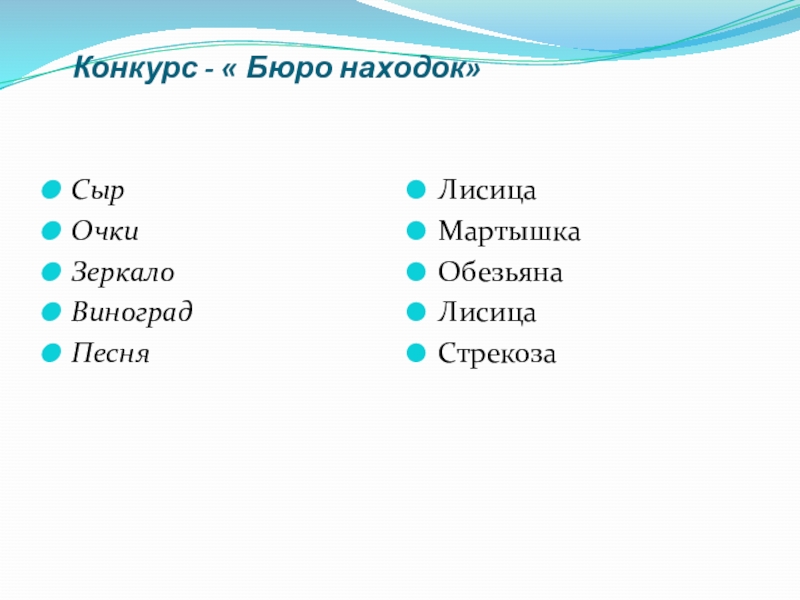 Конкурс - « Бюро находок»

Сыр
Очки
Зеркало
Виноград
Песня

Лисица
Мартышка
Обезьяна
Лисица
Стрекоза